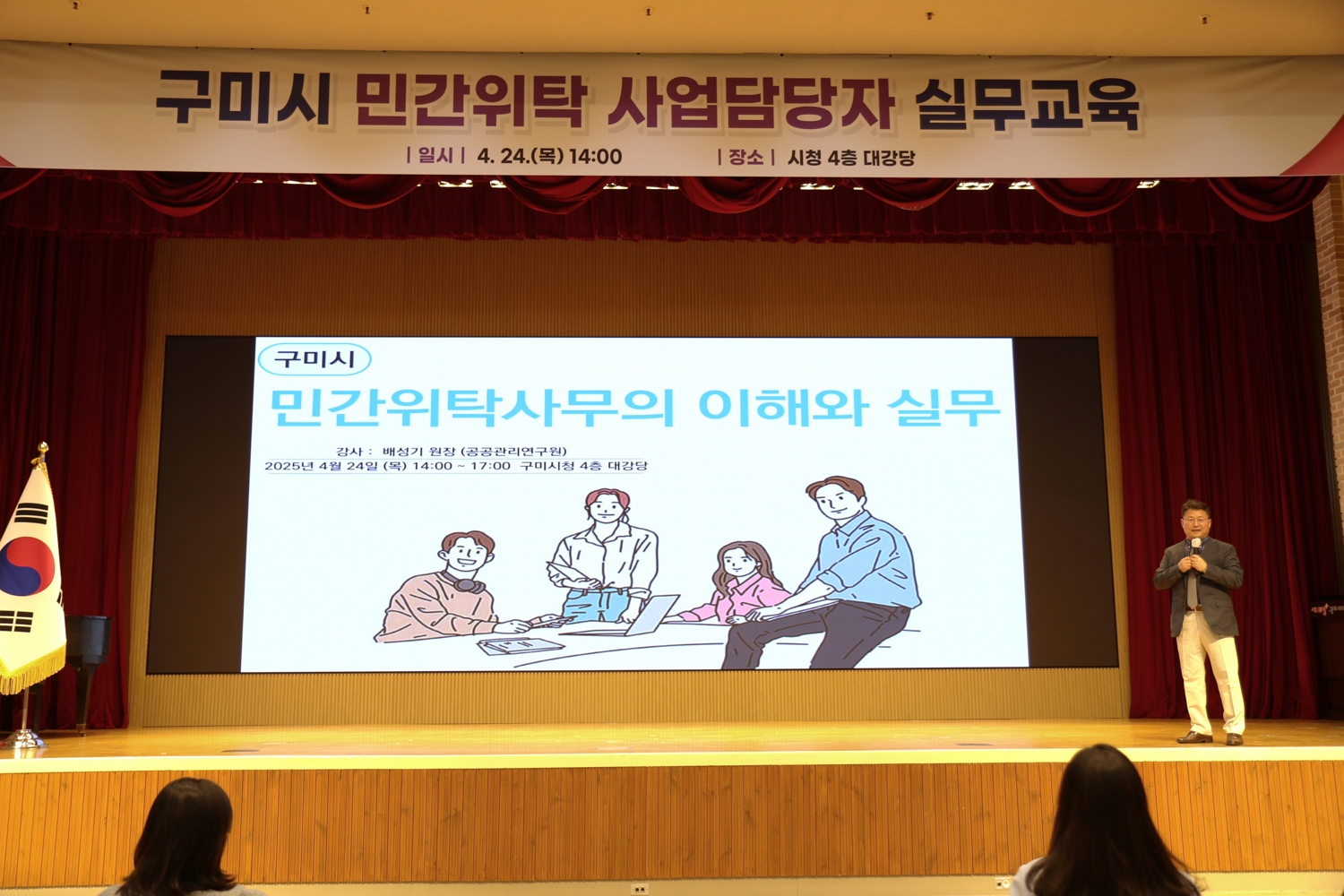 구미시 민간위탁 사업담당자 실무교육

| 일시 | 4. 24.(목) 14:00 | 장소 | 시청 4층 대강당

구미시

민간위탁사무의 이해와 실무

강사 : 배성기 원장 (공공관리연구원)
2025년 4월 24일 (목) 14:00 ~ 17:00 구미시청 4층 대강당